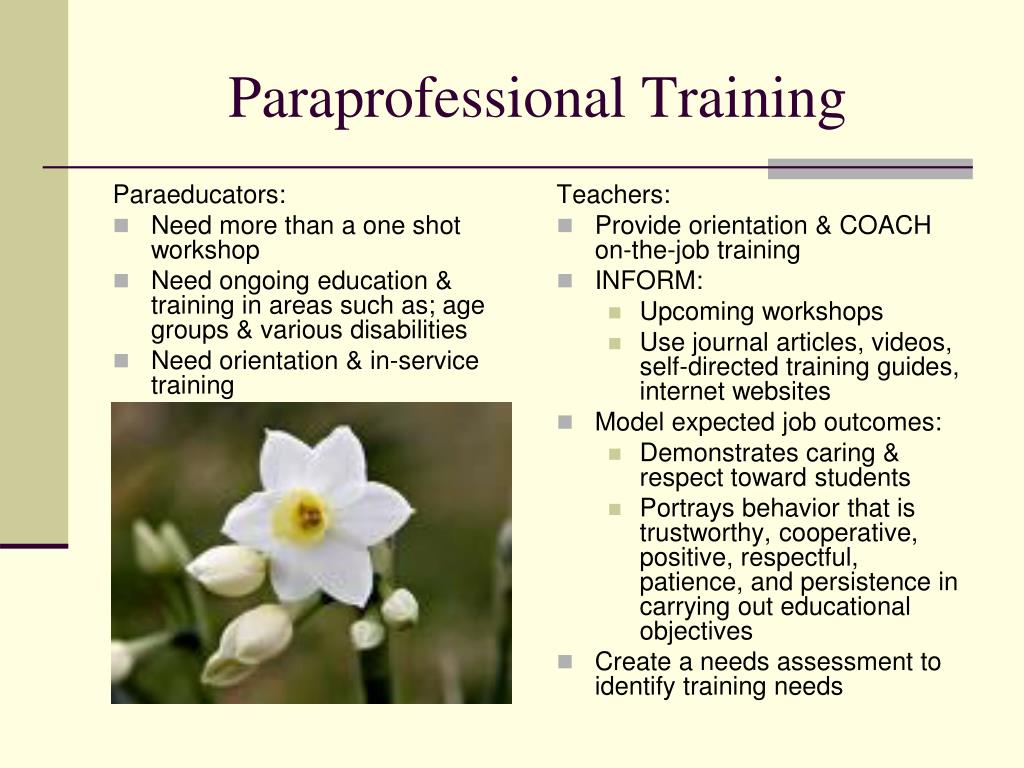 Paraprofessional Training

Paraeducators:
- Need more than a one shot workshop
- Need ongoing education & training in areas such as; age groups & various disabilities
- Need orientation & in-service training

Teachers:
- Provide orientation & COACH on-the-job training
- INFORM:
  - Upcoming workshops
  - Use journal articles, videos, self-directed training guides, internet websites
- Model expected job outcomes:
  - Demonstrates caring & respect toward students
  - Portrays behavior that is trustworthy, cooperative, positive, respectful, patience, and persistence in carrying out educational objectives
- Create a needs assessment to identify training needs